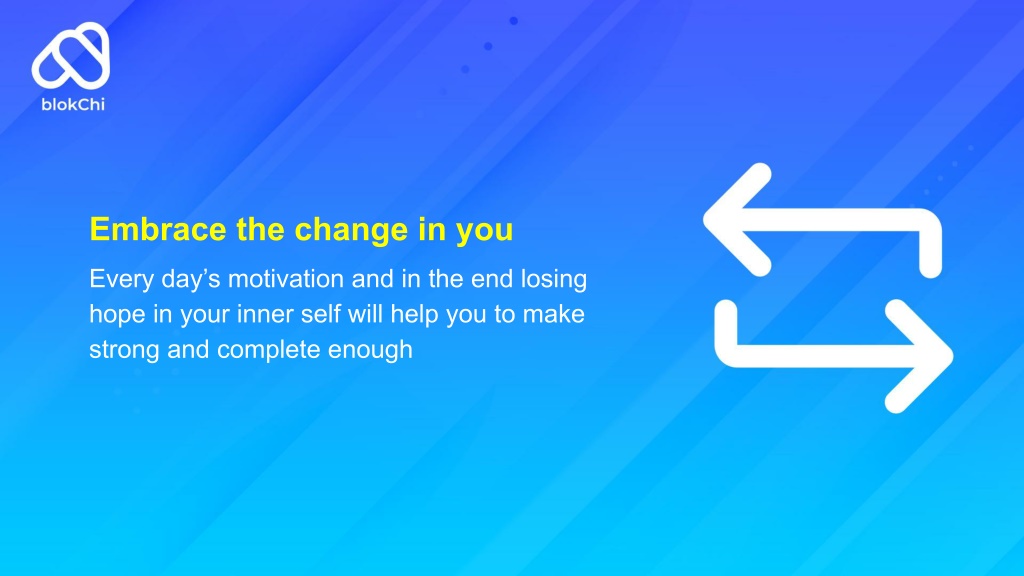 blokChi

Embrace the change in you

Every day’s motivation and in the end losing hope in your inner self will help you to make strong and complete enough